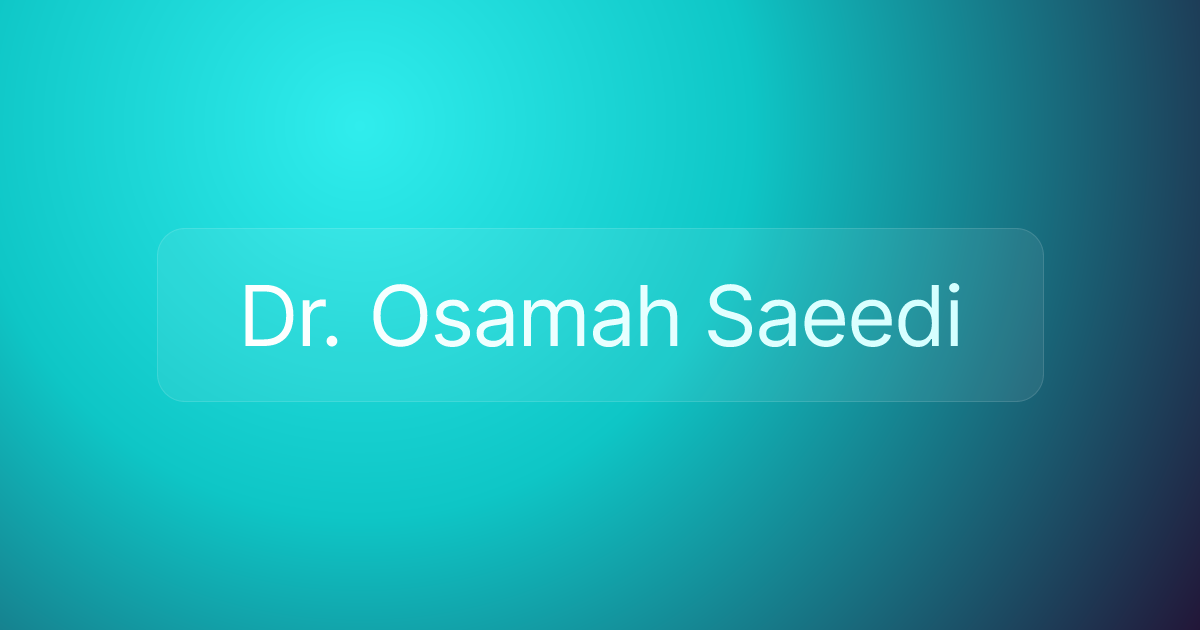 Dr. Osamah Saeedi